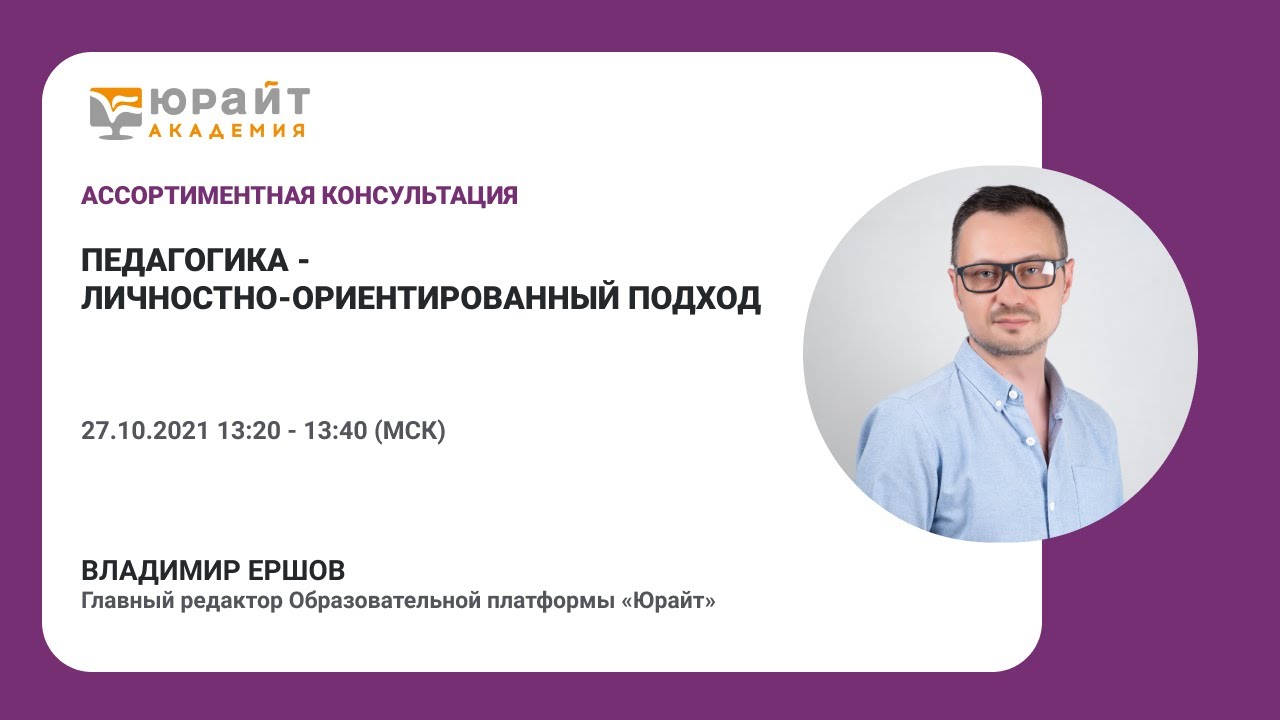 ЮРАЙТ
АКАДЕМИЯ

АССОРТИМЕНТНАЯ КОНСУЛЬТАЦИЯ

ПЕДАГОГИКА - ЛИЧНОСТНО-ОРИЕНТИРОВАННЫЙ ПОДХОД

27.10.2021 13:20 - 13:40 (МСК)

ВЛАДИМИР ЕРШОВ
Главный редактор Образовательной платформы «Юрайт»